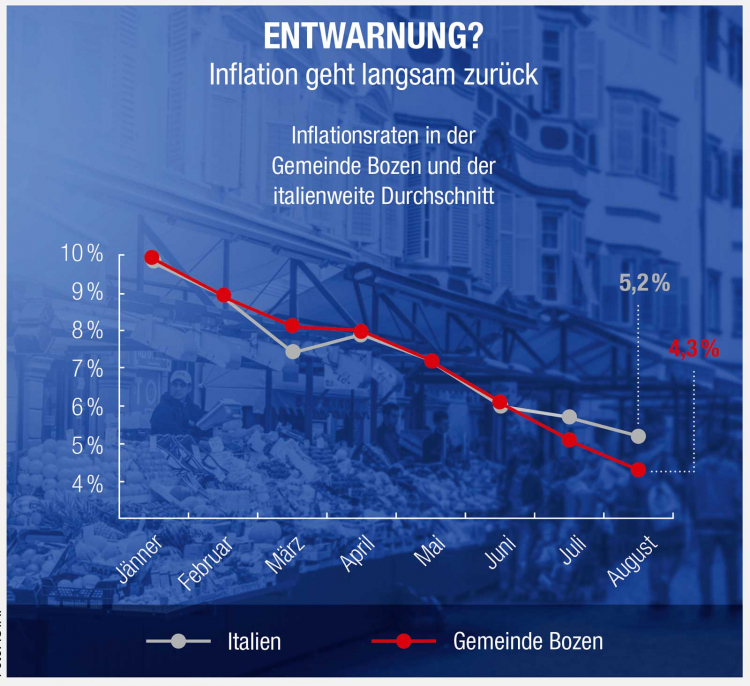 ENTWARNUNG?
Inflation geht langsam zurück

Inflationsraten in der Gemeinde Bozen und der italienweite Durchschnitt

10 %
9 %
8 %
7 %
6 %
5 %
4 %

5,2 %
4,3 %

Jänner
Februar
März
April
Mai
Juni
Juli
August

Italien
Gemeinde Bozen